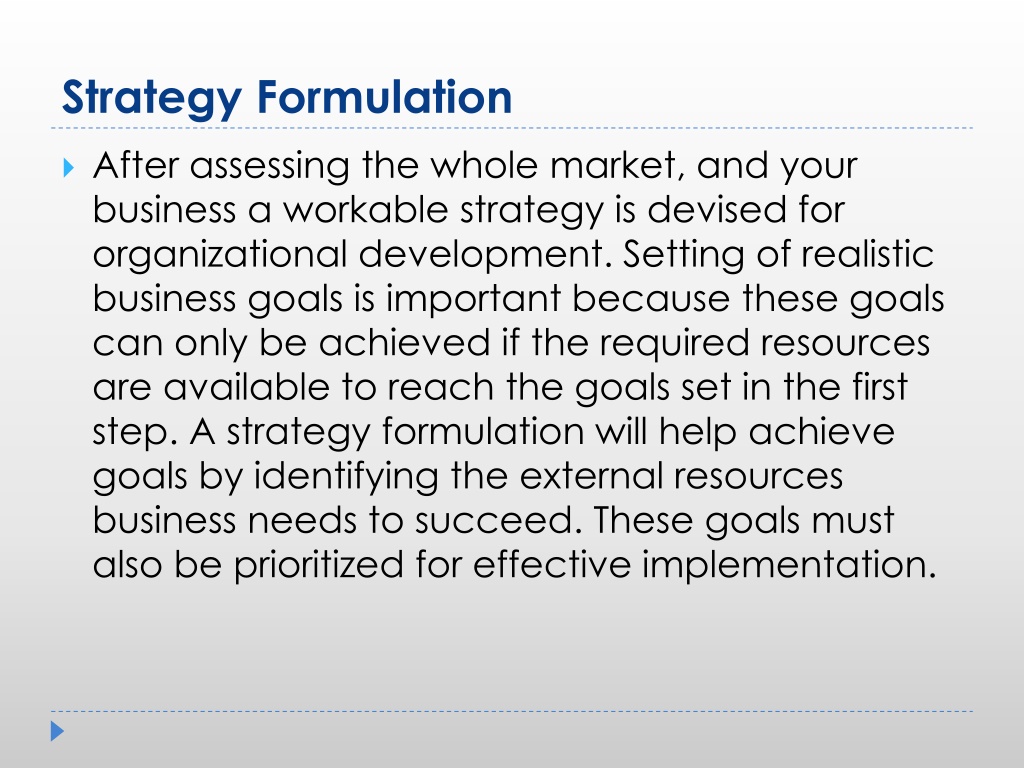 Strategy Formulation

After assessing the whole market, and your business a workable strategy is devised for organizational development. Setting of realistic business goals is important because these goals can only be achieved if the required resources are available to reach the goals set in the first step. A strategy formulation will help achieve goals by identifying the external resources business needs to succeed. These goals must also be prioritized for effective implementation.